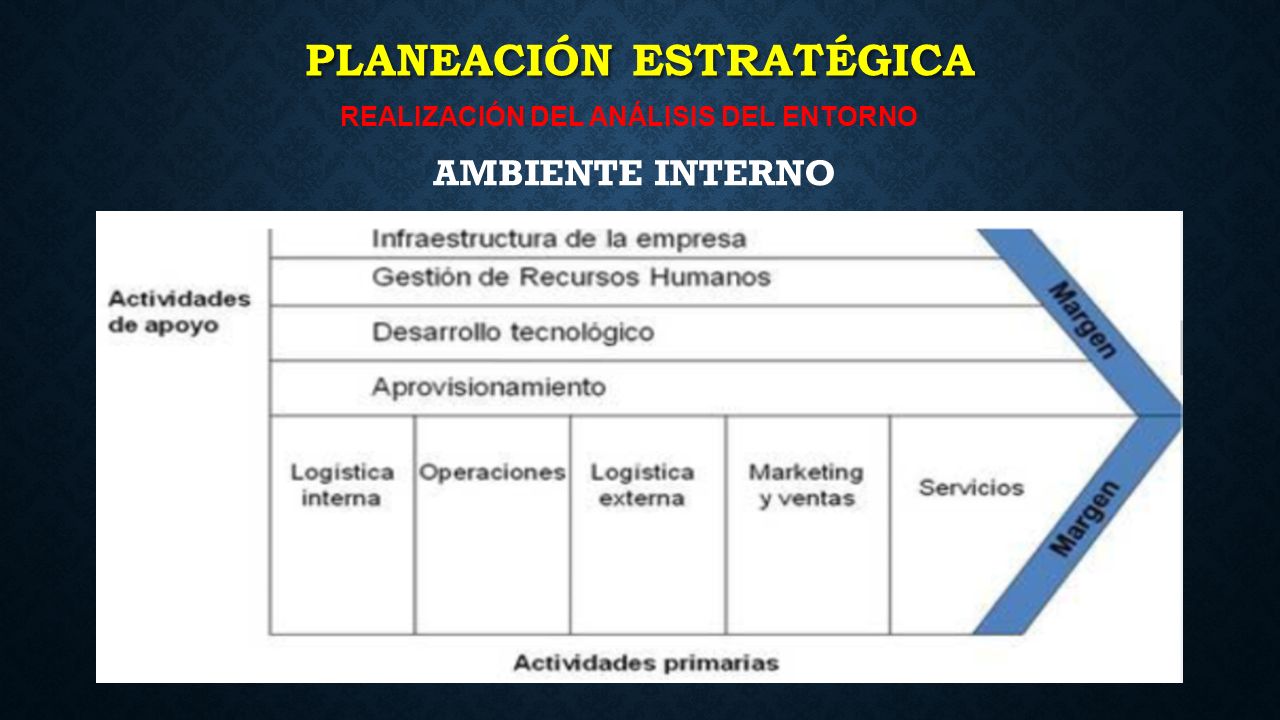 PLANEACIÓN ESTRATÉGICA

REALIZACIÓN DEL ANÁLISIS DEL ENTORNO

AMBIENTE INTERNO

Actividades de apoyo

Infraestructura de la empresa

Gestión de Recursos Humanos

Desarrollo tecnológico

Aprovisionamiento

Margen

Logística interna

Operaciones

Logística externa

Marketing y ventas

Servicios

Margen

Actividades primarias